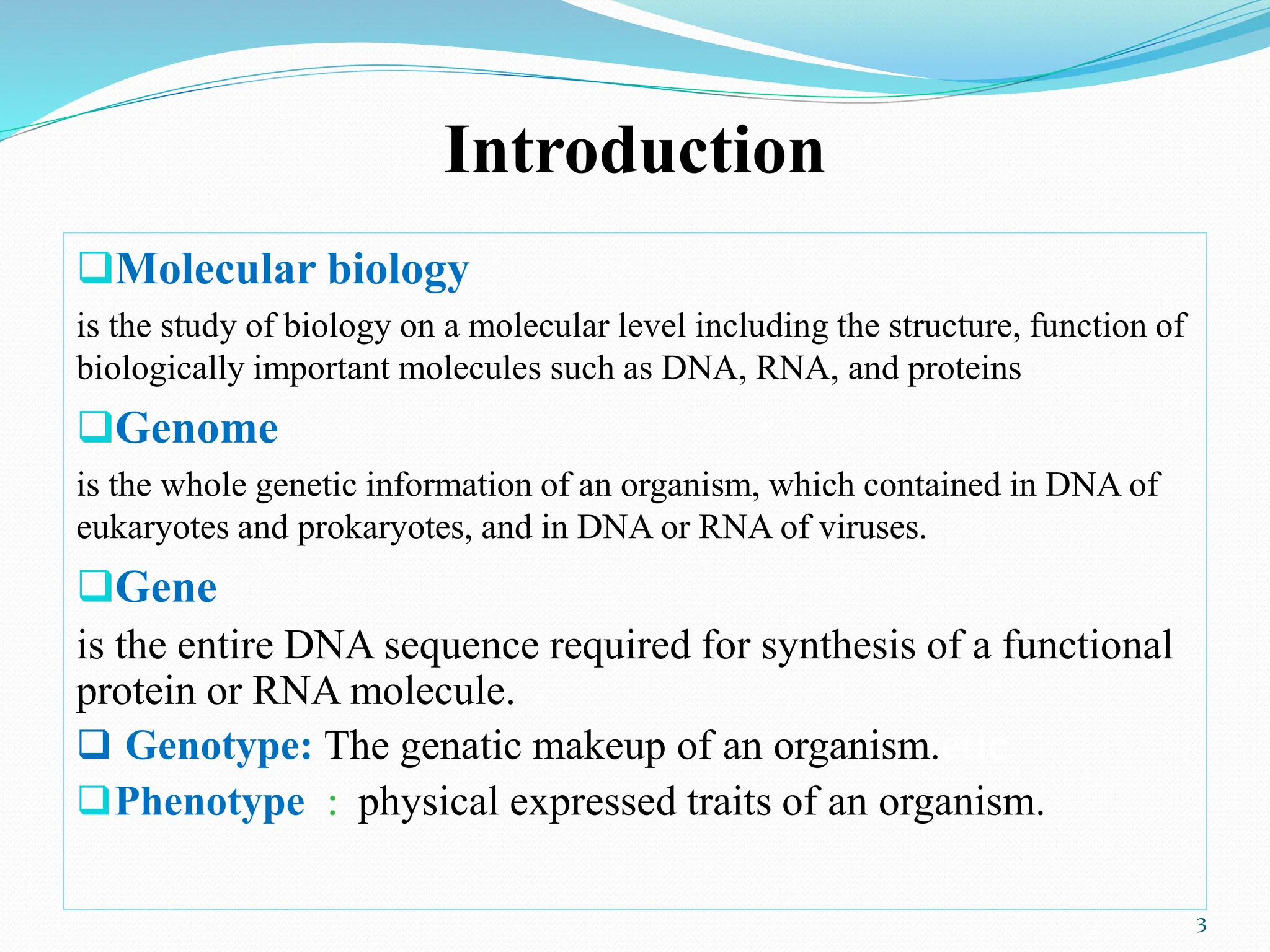 Introduction

❑Molecular biology

is the study of biology on a molecular level including the structure, function of biologically important molecules such as DNA, RNA, and proteins

❑Genome

is the whole genetic information of an organism, which contained in DNA of eukaryotes and prokaryotes, and in DNA or RNA of viruses.

❑Gene

is the entire DNA sequence required for synthesis of a functional protein or RNA molecule.

❑ Genotype: The genatic makeup of an organism.

❑Phenotype : physical expressed traits of an organism.

3